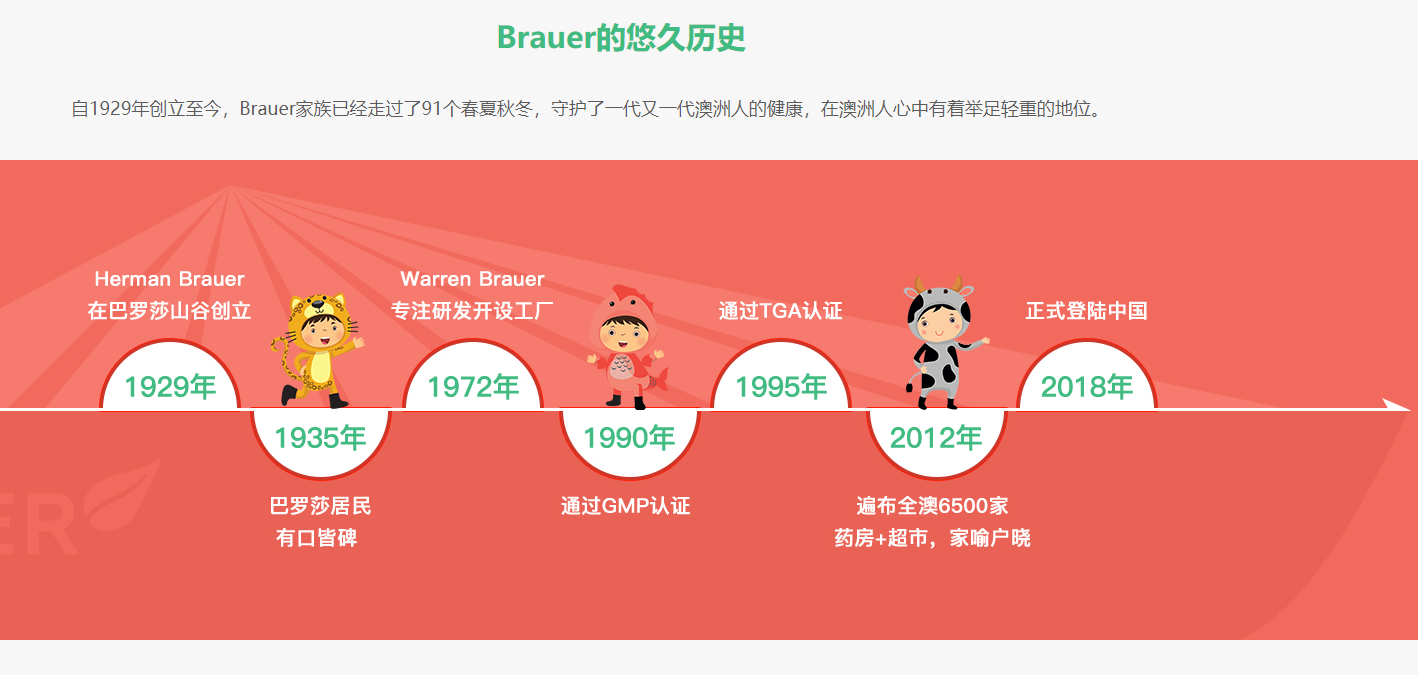 Brauer的悠久历史

自1929年创立至今，Brauer家族已经走过了91个春夏秋冬，守护了一代又一代澳洲人的健康，在澳洲人心中有着举足轻重的地位。

Herman Brauer
在巴罗莎山谷创立

1929年

1935年

巴罗莎居民
有口皆碑

Warren Brauer
专注研发开设工厂

1972年

1990年

通过GMP认证

通过TGA认证

1995年

2012年

遍布全澳6500家
药房+超市，家喻户晓

正式登陆中国

2018年

ER